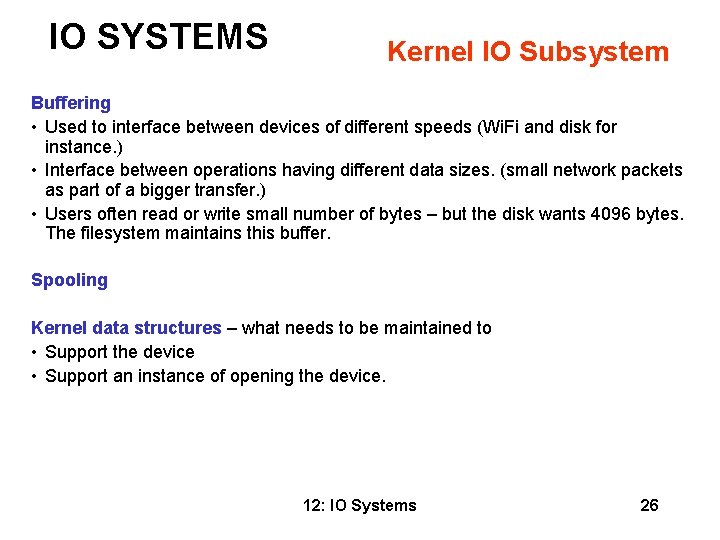 IO SYSTEMS

Kernel IO Subsystem

Buffering

• Used to interface between devices of different speeds (WiFi and disk for instance.)
• Interface between operations having different data sizes. (small network packets as part of a bigger transfer.)
• Users often read or write small number of bytes – but the disk wants 4096 bytes. The filesystem maintains this buffer.

Spooling

Kernel data structures – what needs to be maintained to
• Support the device
• Support an instance of opening the device.

12: IO Systems

26